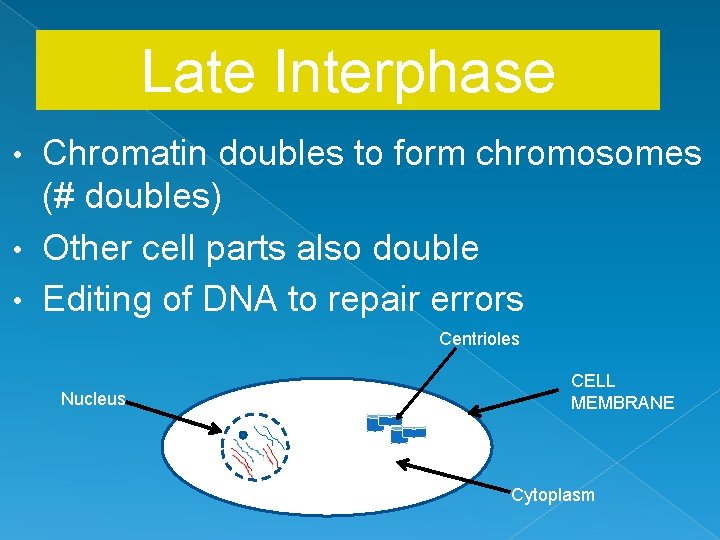 Late Interphase

• Chromatin doubles to form chromosomes (# doubles)
• Other cell parts also double
• Editing of DNA to repair errors

Centrioles

Nucleus

CELL MEMBRANE

Cytoplasm